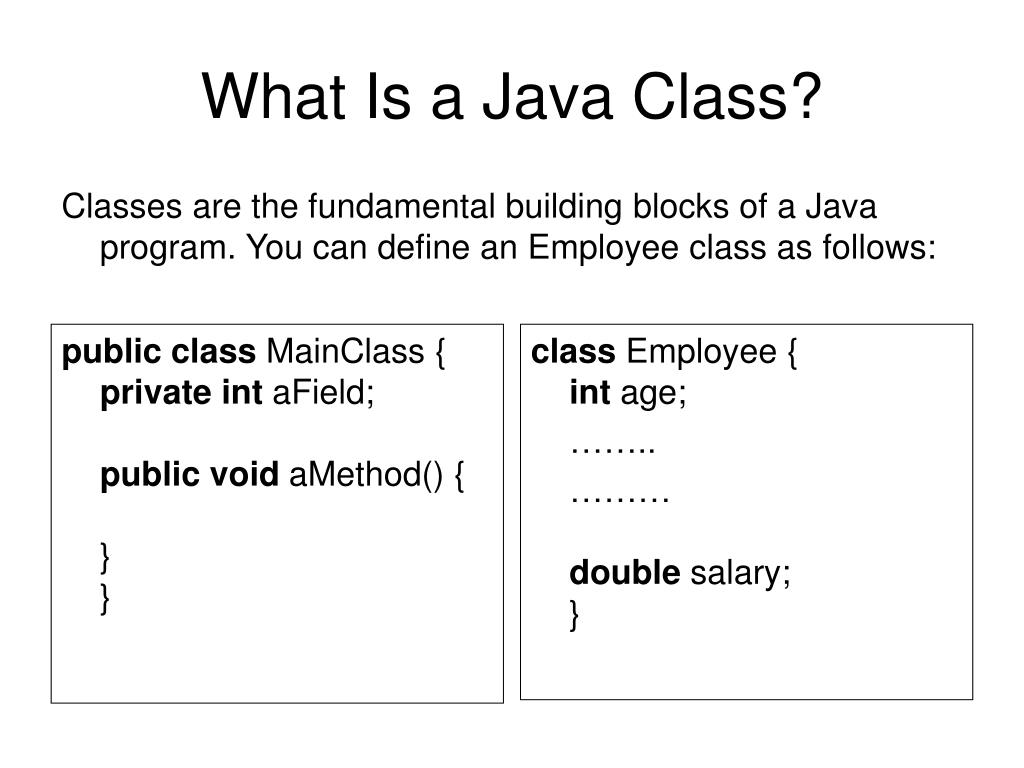 What Is a Java Class?

Classes are the fundamental building blocks of a Java program. You can define an Employee class as follows:

public class MainClass {
private int aField;

public void aMethod() {

}
}

class Employee {
int age;
……..
………

double salary;
}